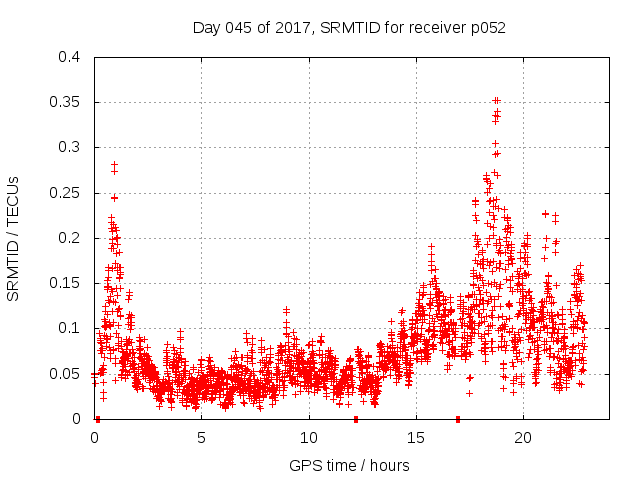 Day 045 of 2017, SRMTID for receiver p052

SRMTID / TECUs

0.4
0.35
0.3
0.25
0.2
0.15
0.1
0.05
0

0
5
10
15
20

GPS time / hours